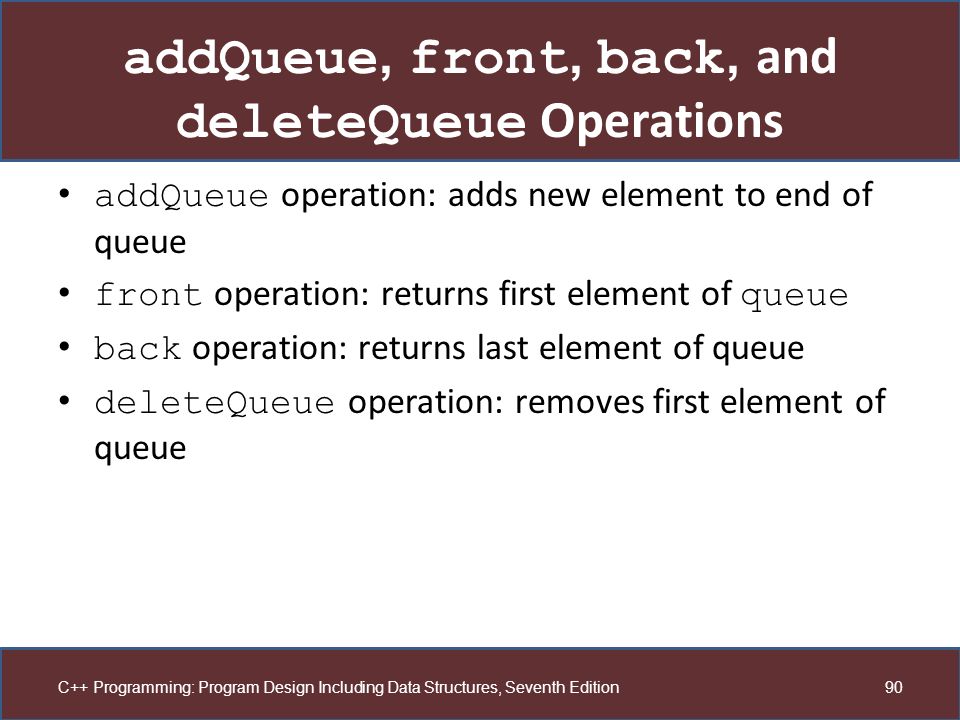 addQueue, front, back, and deleteQueue Operations

• addQueue operation: adds new element to end of queue
• front operation: returns first element of queue
• back operation: returns last element of queue
• deleteQueue operation: removes first element of queue

C++ Programming: Program Design Including Data Structures, Seventh Edition 90